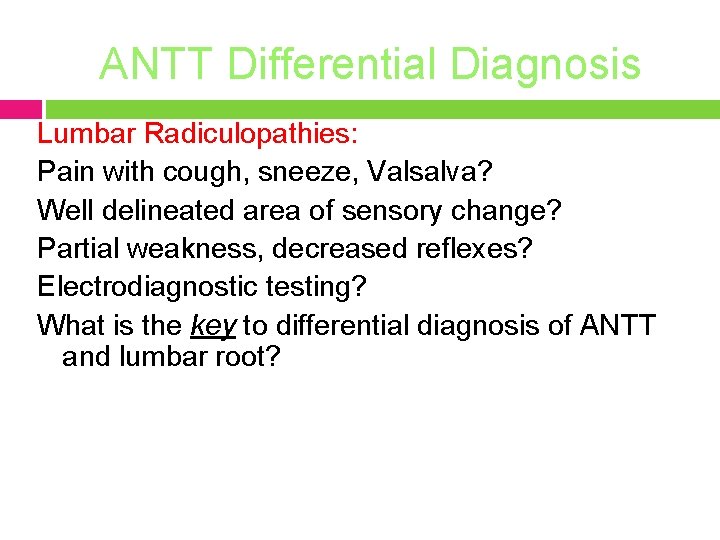 ANTT Differential Diagnosis

Lumbar Radiculopathies:

Pain with cough, sneeze, Valsalva?

Well delineated area of sensory change?

Partial weakness, decreased reflexes?

Electrodiagnostic testing?

What is the key to differential diagnosis of ANTT and lumbar root?